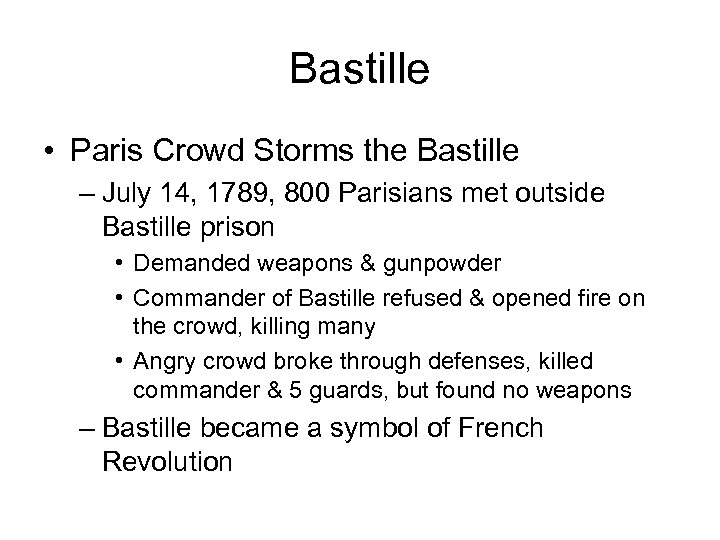 Bastille

• Paris Crowd Storms the Bastille
– July 14, 1789, 800 Parisians met outside Bastille prison
• Demanded weapons & gunpowder
• Commander of Bastille refused & opened fire on the crowd, killing many
• Angry crowd broke through defenses, killed commander & 5 guards, but found no weapons
– Bastille became a symbol of French Revolution